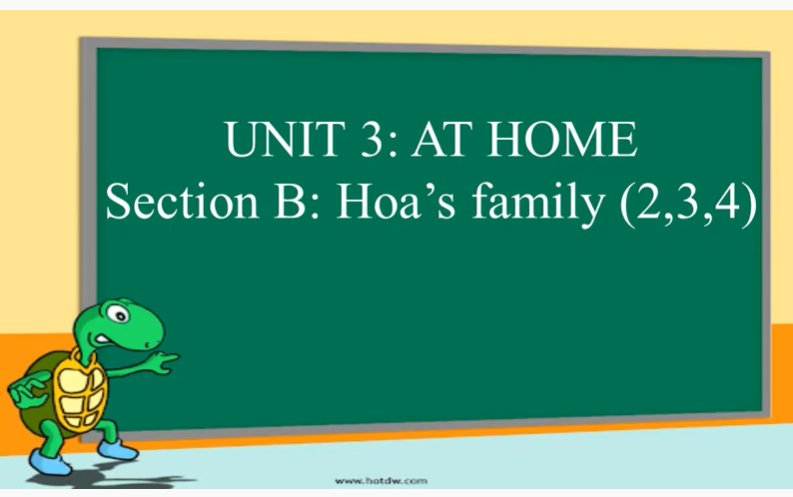 UNIT 3: AT HOME
Section B: Hoa’s family (2,3,4)

www.hotdw.com